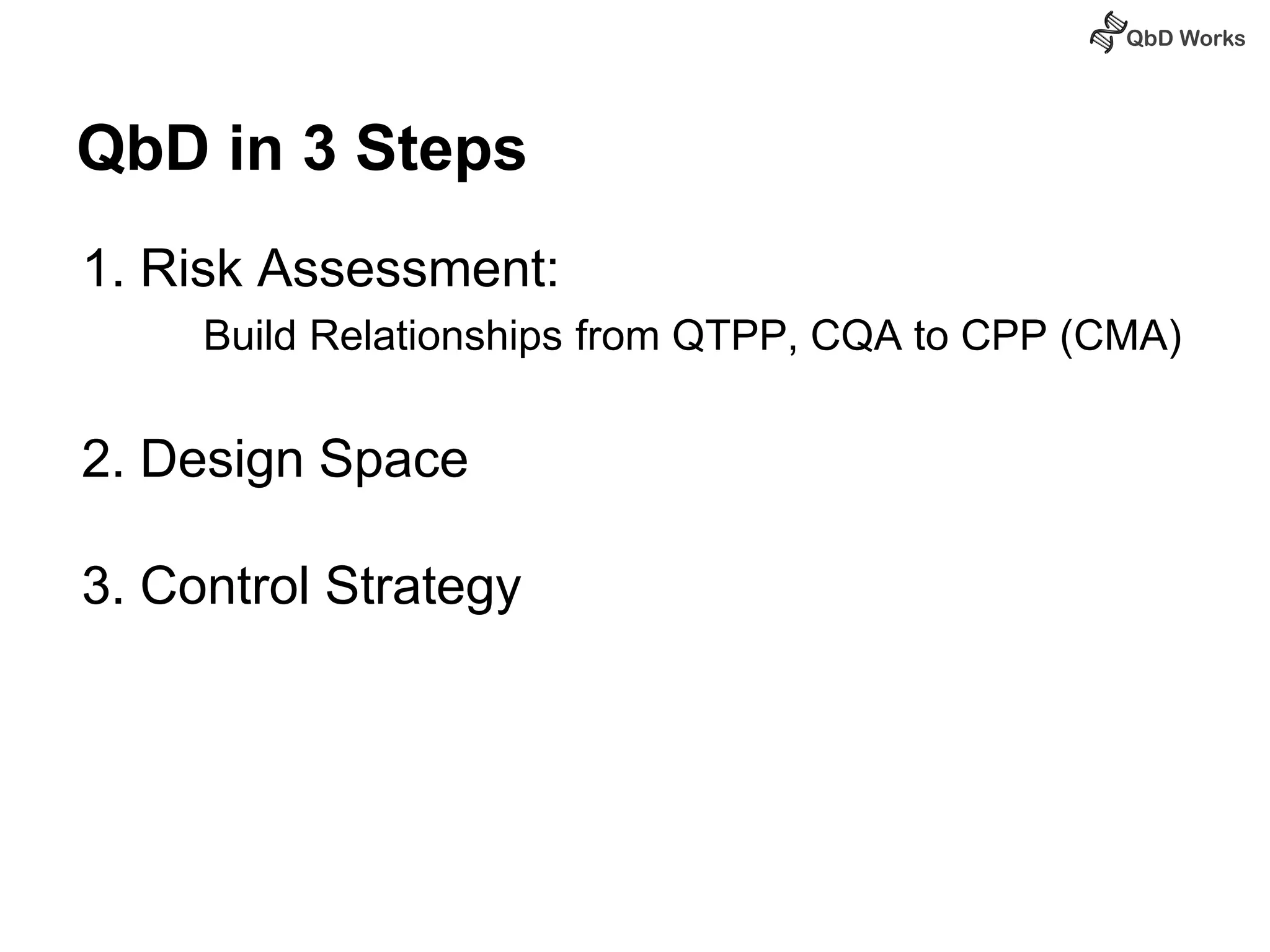 QbD Works

QbD in 3 Steps

1. Risk Assessment:

Build Relationships from QTPP, CQA to CPP (CMA)

2. Design Space

3. Control Strategy